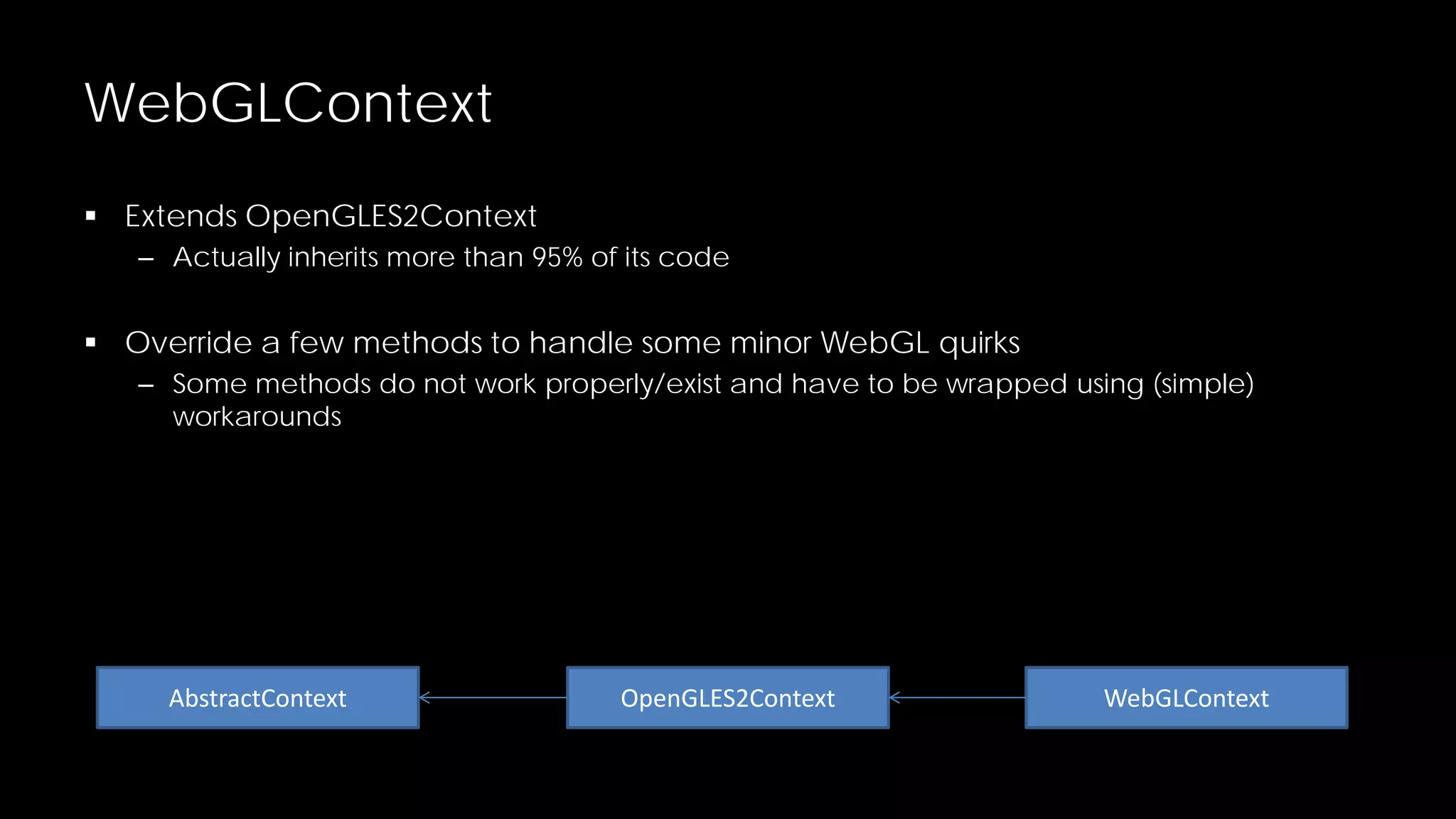 WebGLContext

▪ Extends OpenGLES2Context
– Actually inherits more than 95% of its code

▪ Override a few methods to handle some minor WebGL quirks
– Some methods do not work properly/exist and have to be wrapped using (simple) workarounds

AbstractContext

OpenGLES2Context

WebGLContext